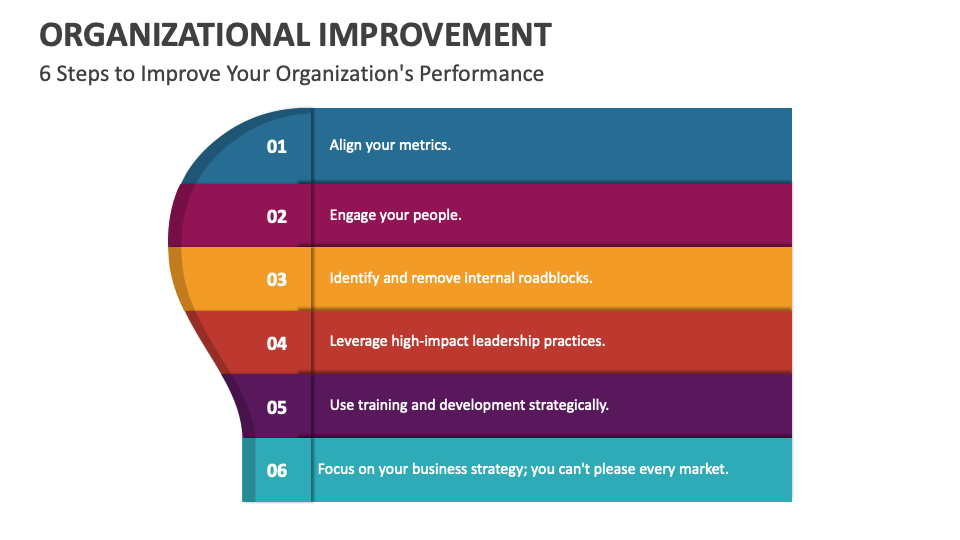 ORGANIZATIONAL IMPROVEMENT

6 Steps to Improve Your Organization's Performance

01 Align your metrics.

02 Engage your people.

03 Identify and remove internal roadblocks.

04 Leverage high-impact leadership practices.

05 Use training and development strategically.

06 Focus on your business strategy; you can't please every market.